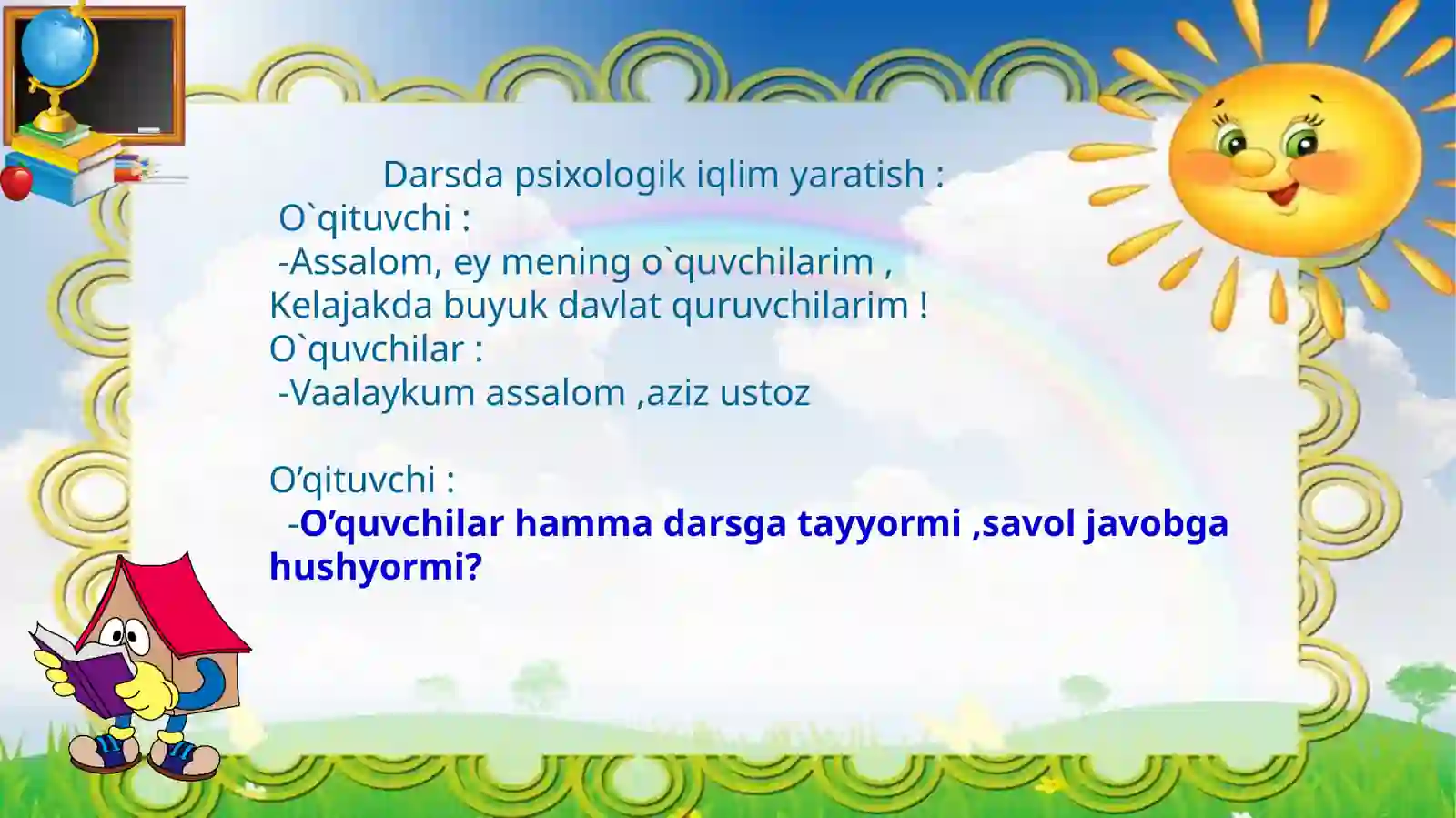 Darsda psixologik iqlim yaratish :
O`qituvchi :
-Assalom, ey mening o`quvchilarim ,
Kelajakda buyuk davlat quruvchilarim !
O`quvchilar :
-Vaalaykum assalom ,aziz ustoz

O’qituvchi :
-O’quvchilar hamma darsga tayyormi ,savol javobga hushyormi?